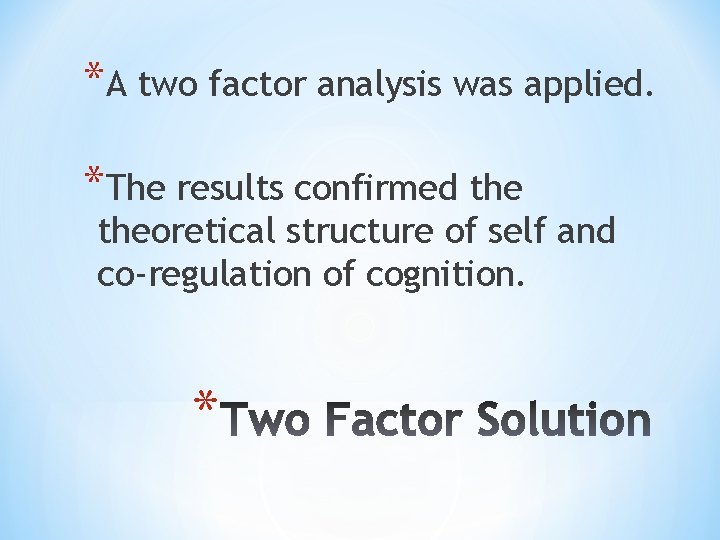 *A two factor analysis was applied.

*The results confirmed the theoretical structure of self and co-regulation of cognition.

*Two Factor Solution